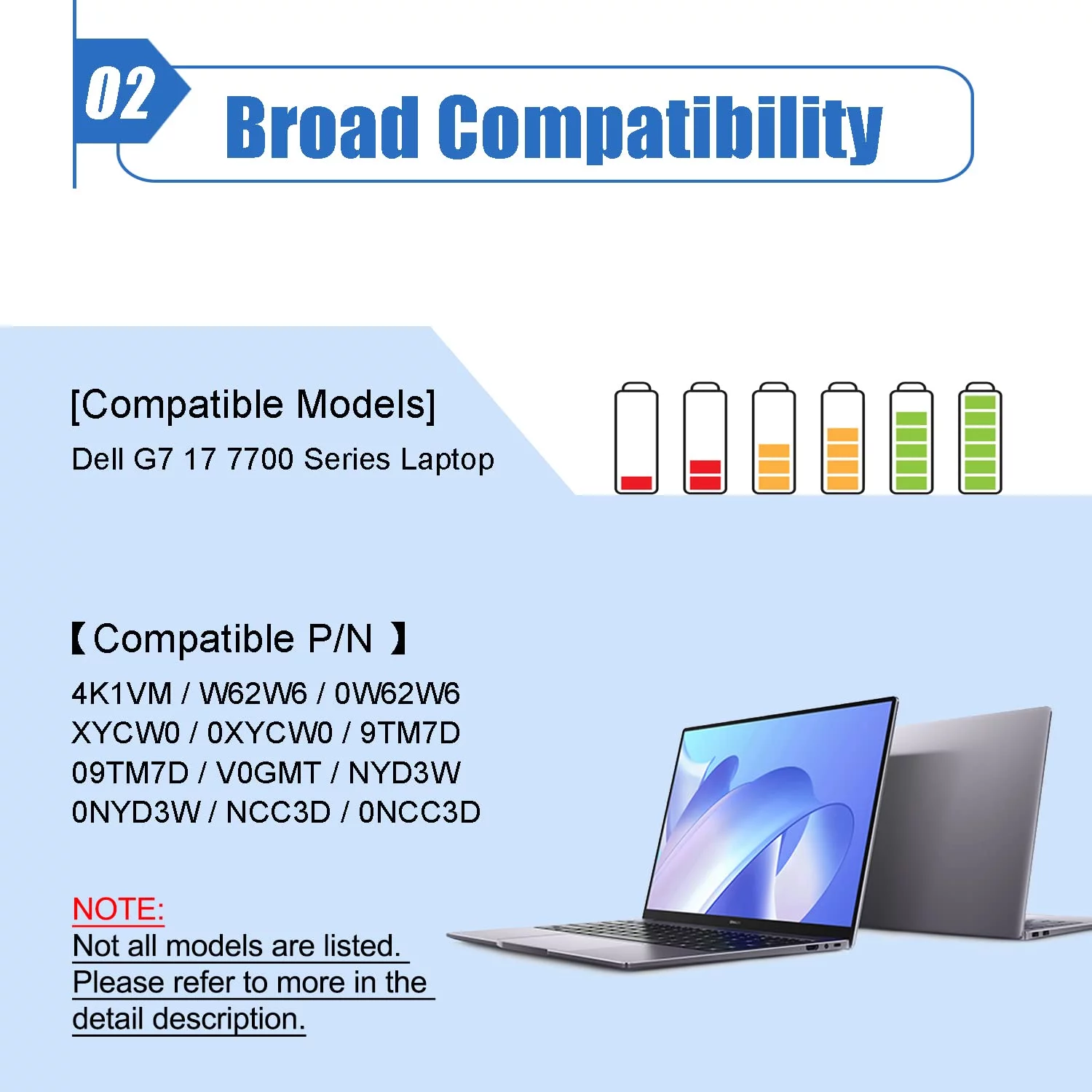 02

Broad Compatibility

[Compatible Models]
Dell G7 17 7700 Series Laptop

【Compatible P/N 】
4K1VM / W62W6 / 0W62W6
XYCW0 / 0XYCW0 / 9TM7D
09TM7D / V0GMT / NYD3W
0NYD3W / NCC3D / 0NCC3D

NOTE:
Not all models are listed.
Please refer to more in the detail description.